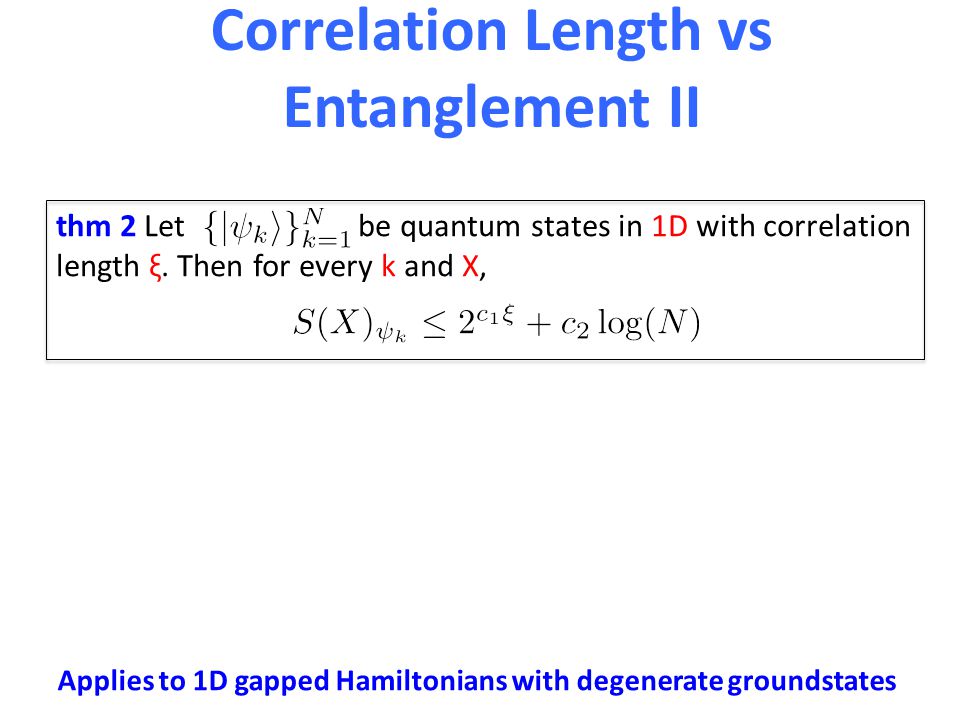 Correlation Length vs Entanglement II

thm 2 Let $\{|\psi_k\rangle\}_{k=1}^{N}$ be quantum states in 1D with correlation length ξ. Then for every k and X,

$S(X)_{\psi_k} \leq 2^{c_1 \xi} + c_2 \log(N)$

Applies to 1D gapped Hamiltonians with degenerate groundstates